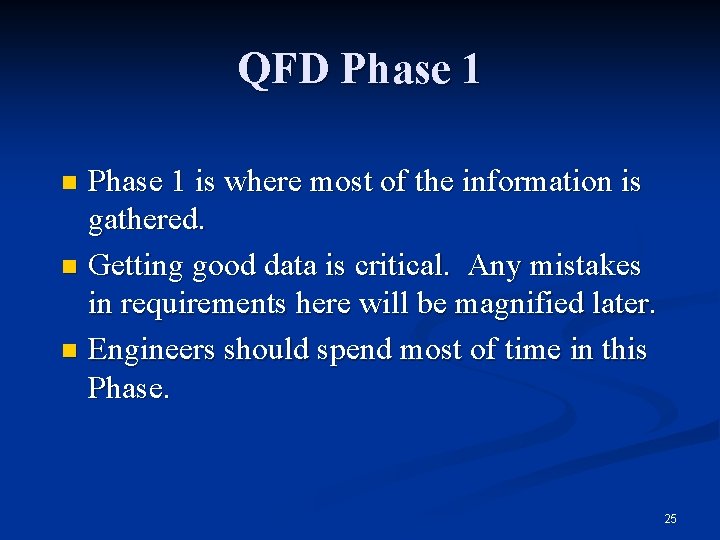 QFD Phase 1

- Phase 1 is where most of the information is gathered.
- Getting good data is critical.  Any mistakes in requirements here will be magnified later.
- Engineers should spend most of time in this Phase.

25